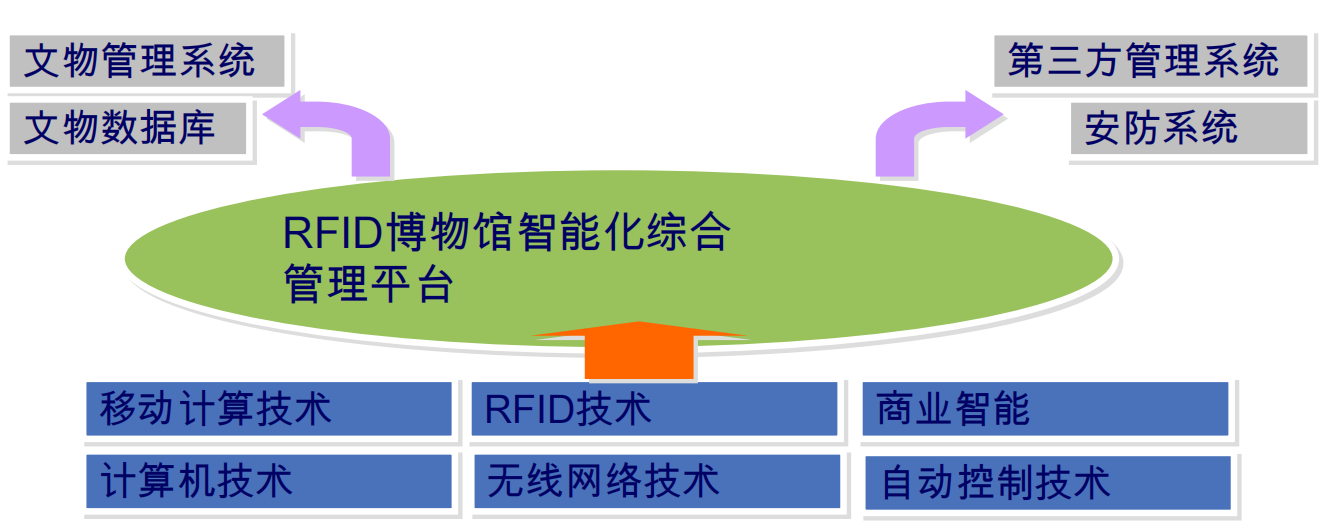 文物管理系统

文物数据库

第三方管理系统

安防系统

RFID博物馆智能化综合管理平台

移动计算技术

RFID技术

商业智能

计算机技术

无线网络技术

自动控制技术